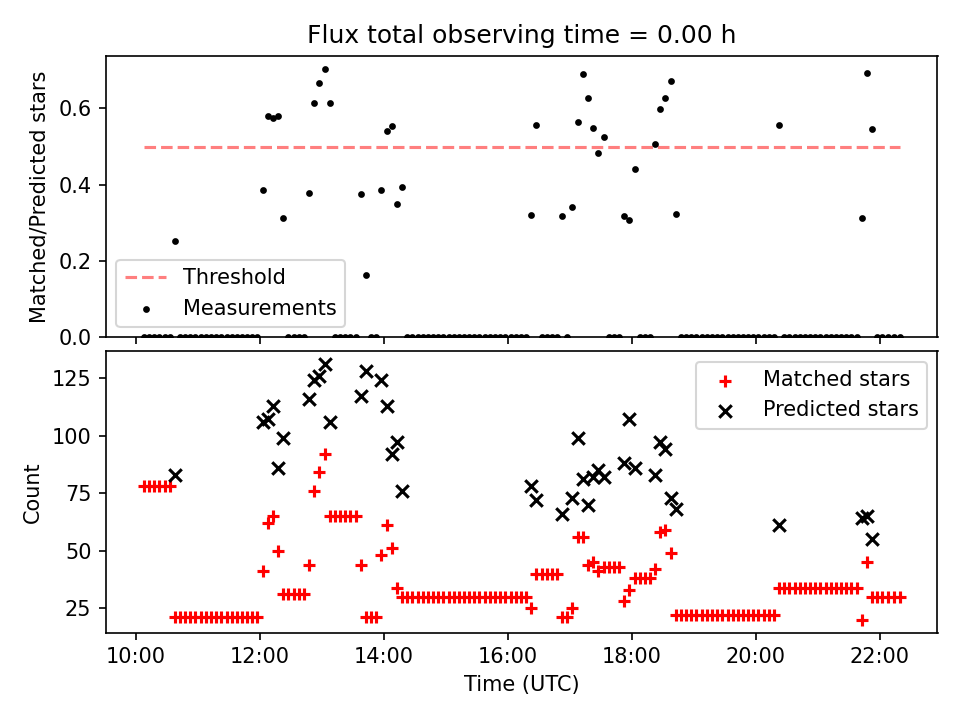 Flux total observing time = 0.00 h

Matched/Predicted stars

0.6
0.4
0.2
0.0

Threshold
Measurements

Count

125
100
75
50
25

Matched stars
Predicted stars

10:00
12:00
14:00
16:00
18:00
20:00
22:00

Time (UTC)